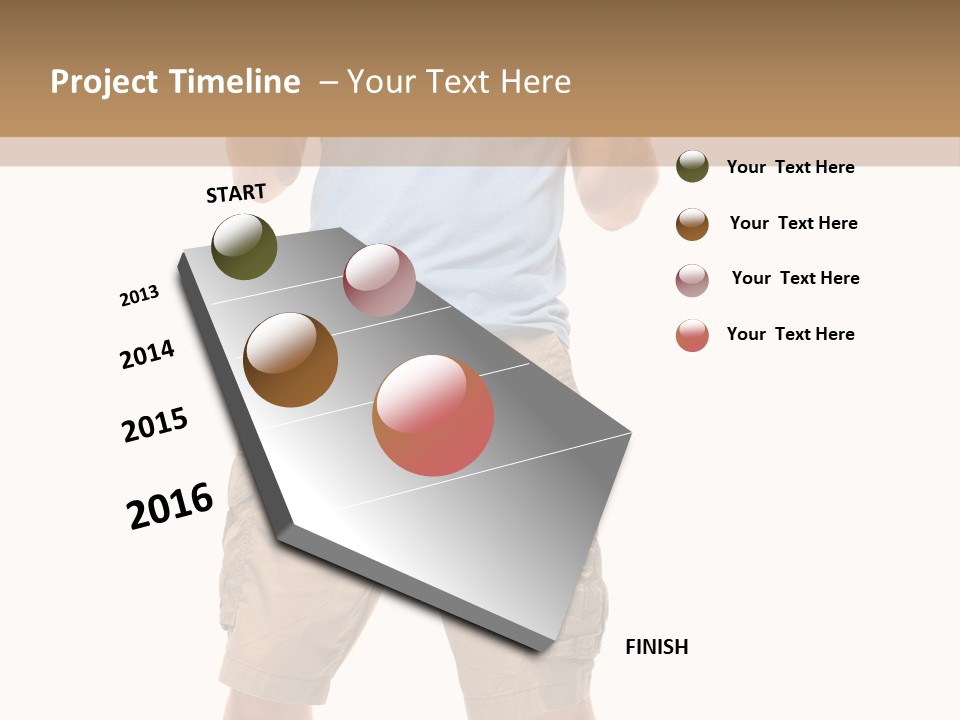 Project Timeline – Your Text Here

START

2013

2014

2015

2016

FINISH

Your Text Here

Your Text Here

Your Text Here

Your Text Here